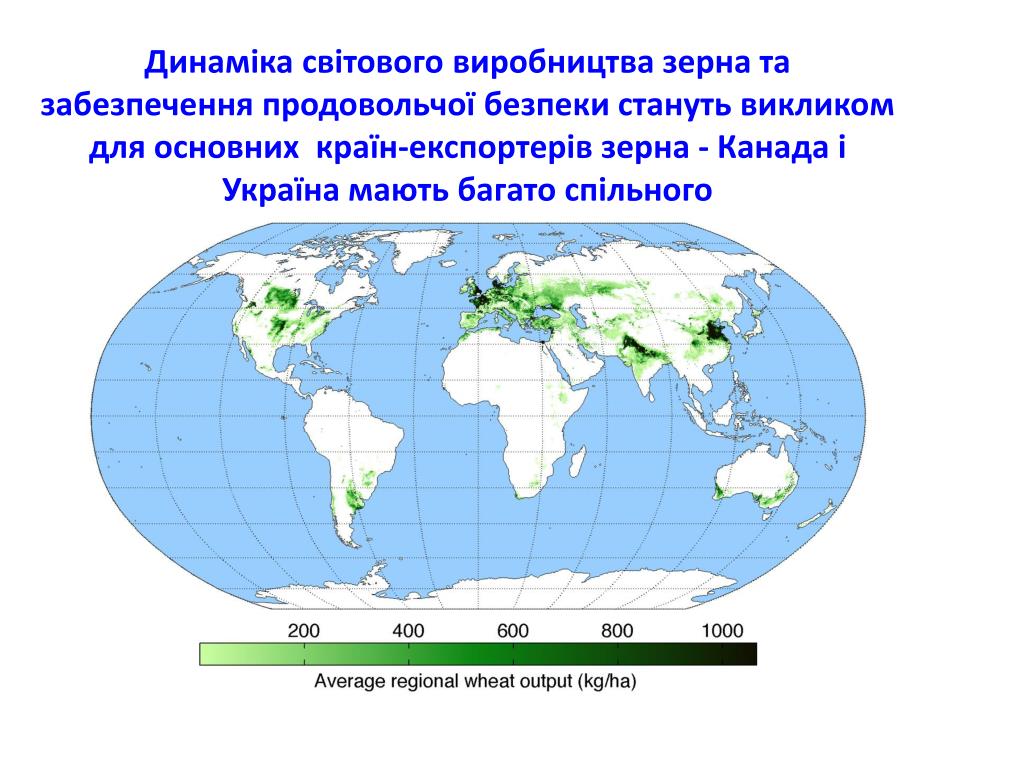 Динаміка світового виробництва зерна та забезпечення продовольчої безпеки стануть викликом для основних країн-експортерів зерна - Канада і Україна мають багато спільного

200 400 600 800 1000

Average regional wheat output (kg/ha)